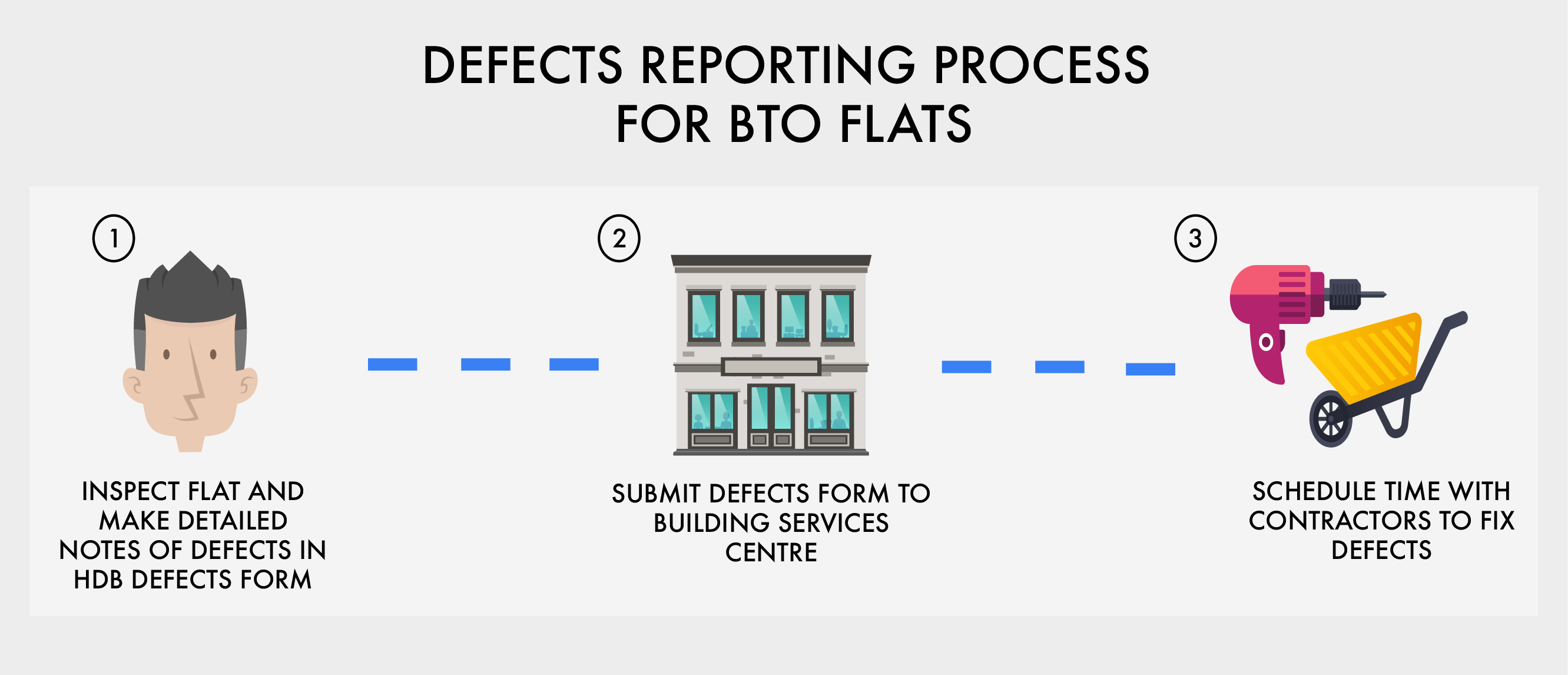 DEFECTS REPORTING PROCESS FOR BTO FLATS

1

INSPECT FLAT AND MAKE DETAILED NOTES OF DEFECTS IN HDB DEFECTS FORM

2

SUBMIT DEFECTS FORM TO BUILDING SERVICES CENTRE

3

SCHEDULE TIME WITH CONTRACTORS TO FIX DEFECTS